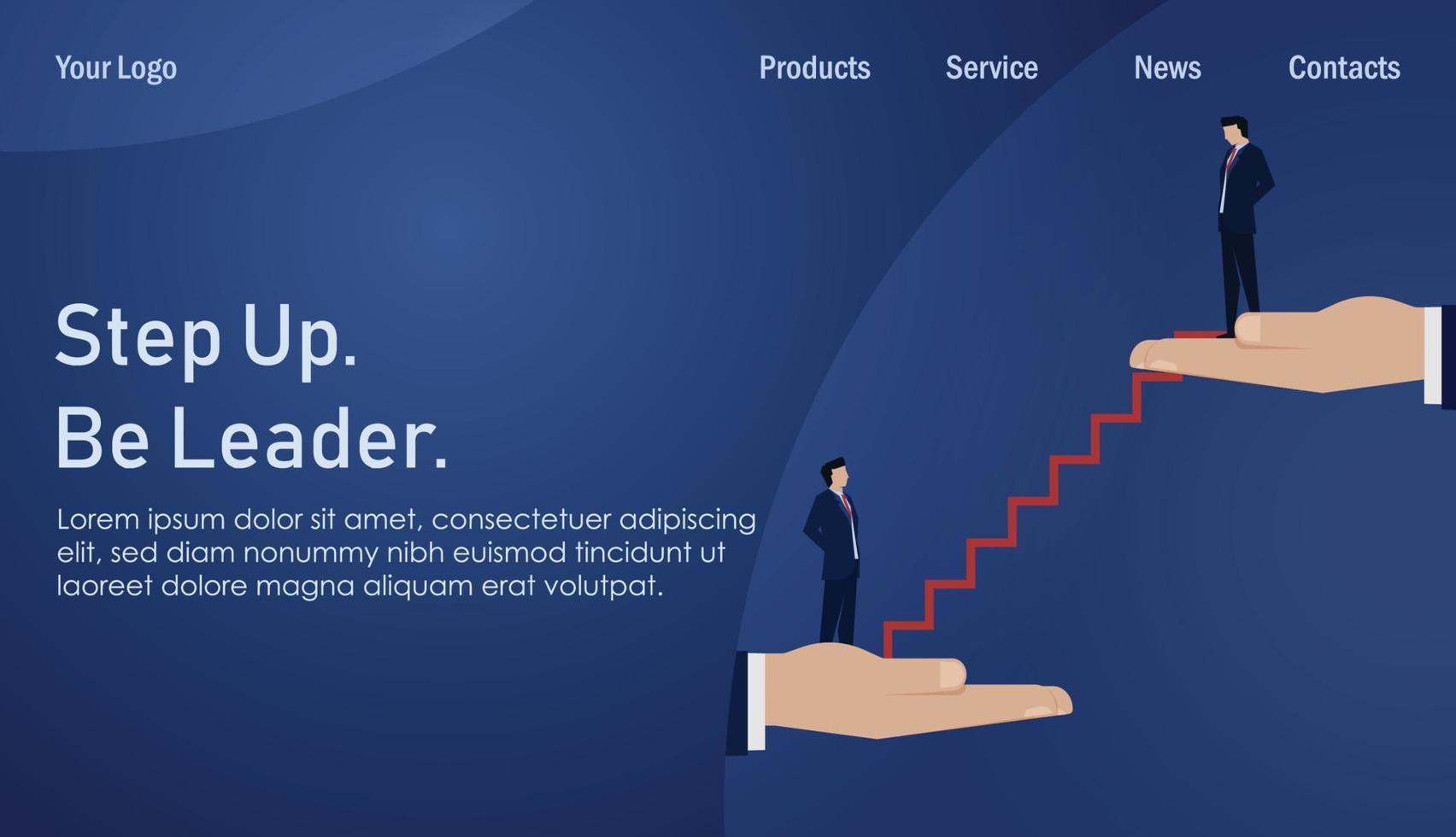 Your Logo

Products Service News Contacts

Step Up.
Be Leader.

Lorem ipsum dolor sit amet, consectetuer adipiscing elit, sed diam nonummy nibh euismod tincidunt ut laoreet dolore magna aliquam erat volutpat.